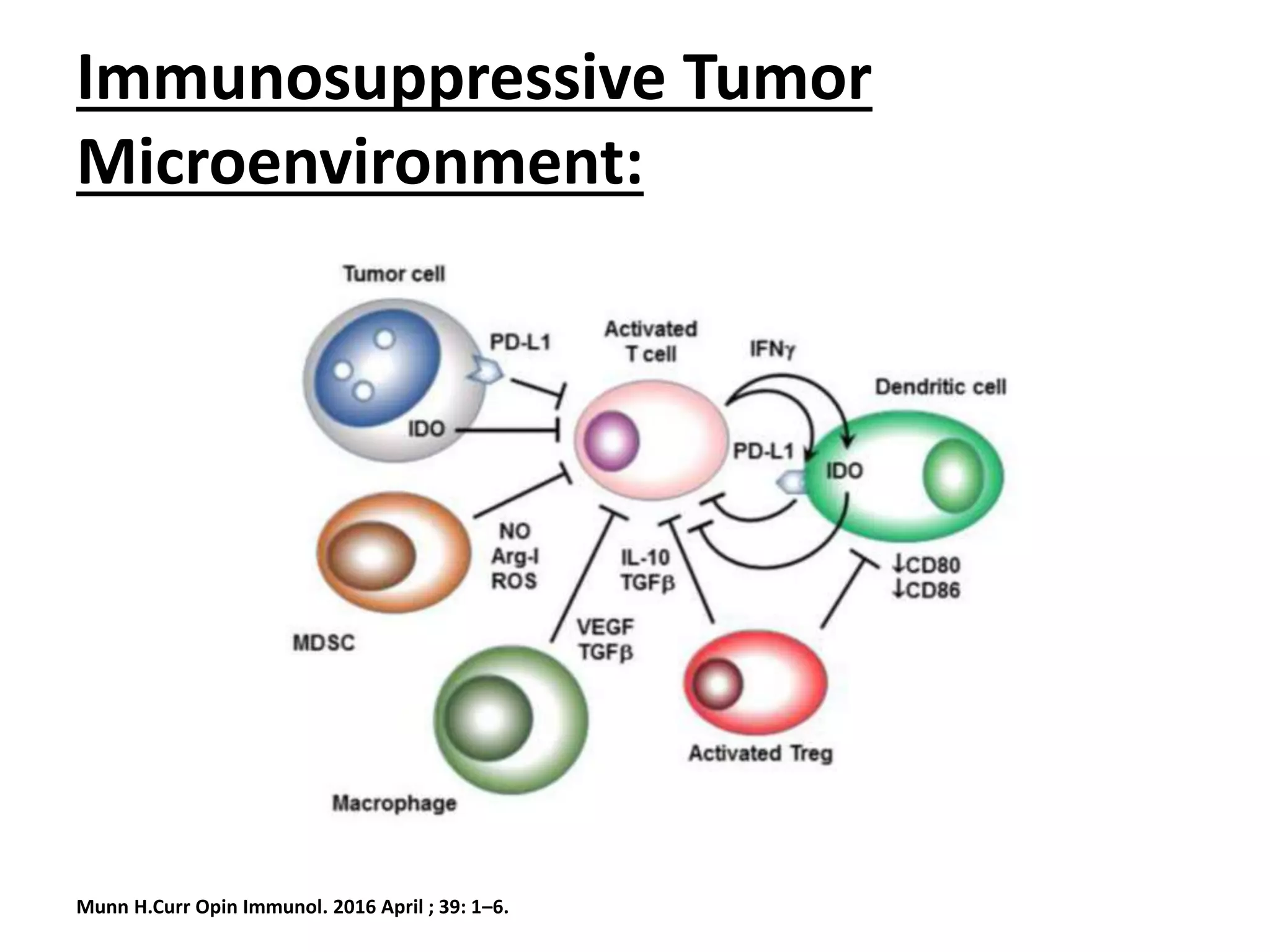 Immunosuppressive Tumor Microenvironment:

Tumor cell

PD-L1

IDO

Activated T cell

IFNγ

Dendritic cell

PD-L1

IDO

NO
Arg-I
ROS

IL-10
TGFβ

↓CD80
↓CD86

MDSC

VEGF
TGFβ

Activated Treg

Macrophage

Munn H.Curr Opin Immunol. 2016 April ; 39: 1–6.